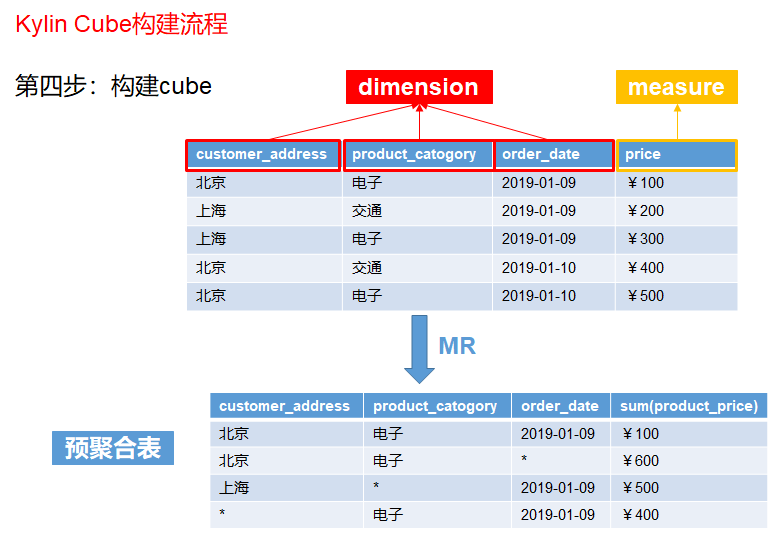 Kylin Cube构建流程

第四步：构建cube

dimension

measure

| customer_address | product_catogory | order_date | price |
|---|---|---|---|
| 北京 | 电子 | 2019-01-09 | ￥100 |
| 上海 | 交通 | 2019-01-09 | ￥200 |
| 上海 | 电子 | 2019-01-09 | ￥300 |
| 北京 | 交通 | 2019-01-10 | ￥400 |
| 北京 | 电子 | 2019-01-10 | ￥500 |

MR

预聚合表

| customer_address | product_catogory | order_date | sum(product_price) |
|---|---|---|---|
| 北京 | 电子 | 2019-01-09 | ￥100 |
| 北京 | 电子 | * | ￥600 |
| 上海 | * | 2019-01-09 | ￥500 |
| * | 电子 | 2019-01-09 | ￥400 |